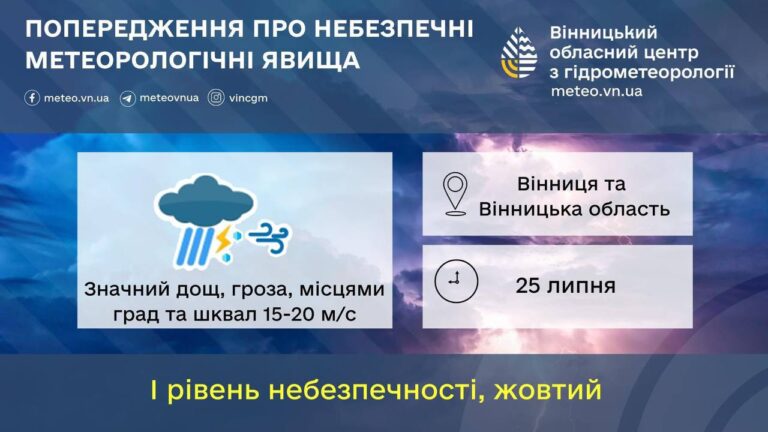 ПОПЕРЕДЖЕННЯ ПРО НЕБЕЗПЕЧНІ МЕТЕОРОЛОГІЧНІ ЯВИЩА

meteo.vn.ua meteovnua vincgm

Вінницький обласний центр з гідрометеорології
meteo.vn.ua

Значний дощ, гроза, місцями град та шквал 15-20 м/с

Вінниця та Вінницька область

25 липня

І рівень небезпечності, жовтий